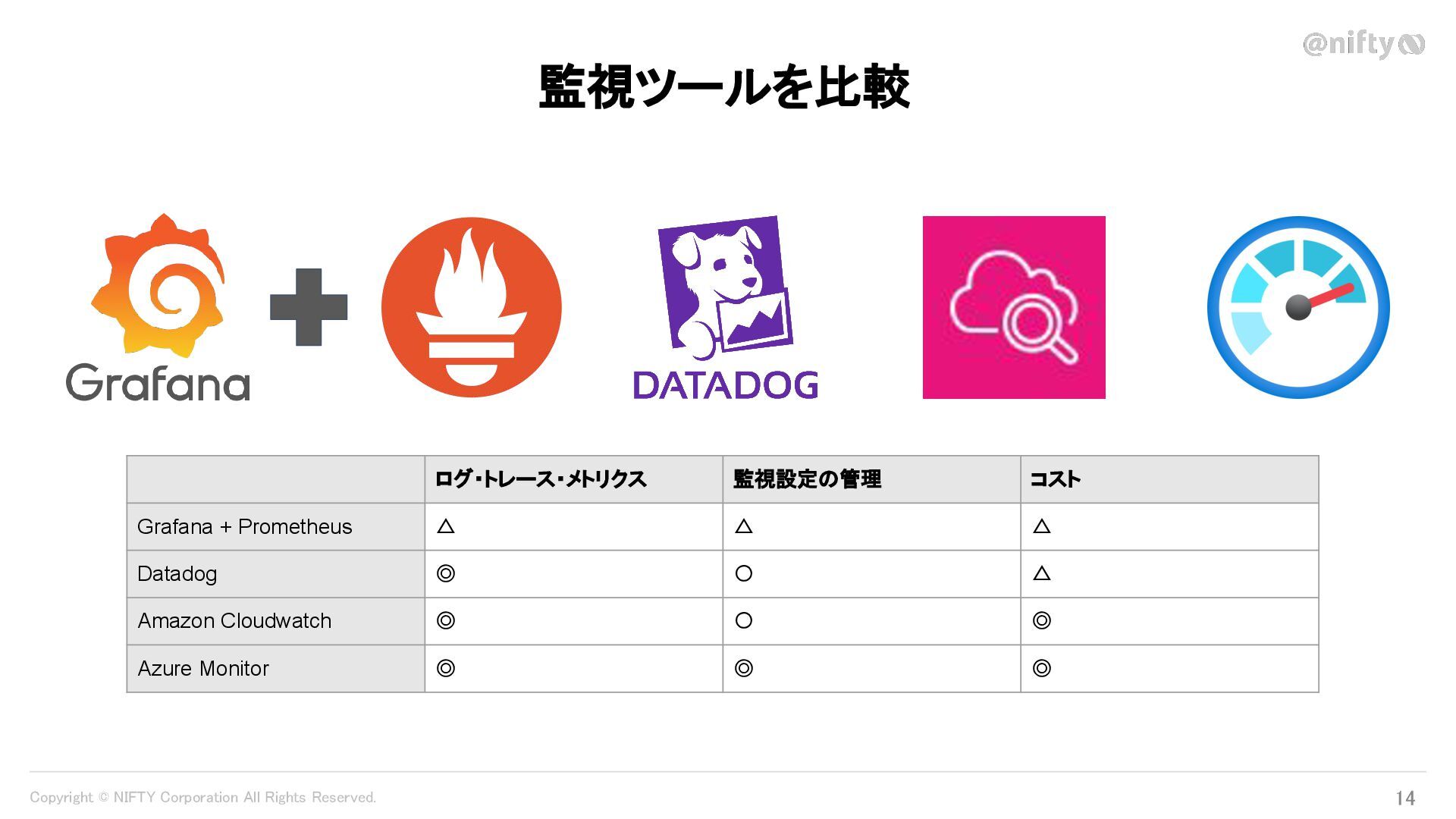 @nifty

監視ツールを比較

Grafana

DATADOG

| | ログ・トレース・メトリクス | 監視設定の管理 | コスト |
|---|---|---|---|
| Grafana + Prometheus | △ | △ | △ |
| Datadog | ◎ | ○ | △ |
| Amazon Cloudwatch | ◎ | ○ | ◎ |
| Azure Monitor | ◎ | ◎ | ◎ |

Copyright © NIFTY Corporation All Rights Reserved.

14